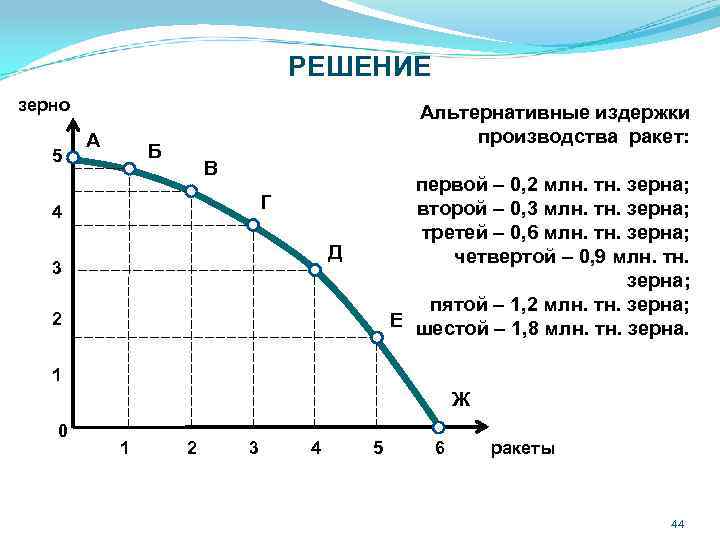 РЕШЕНИЕ

зерно

5
4
3
2
1
0

А
Б
В
Г
Д
Е
Ж

1
2
3
4
5
6
ракеты

Альтернативные издержки производства ракет:

первой – 0,2 млн. тн. зерна;
второй – 0,3 млн. тн. зерна;
третей – 0,6 млн. тн. зерна;
четвертой – 0,9 млн. тн. зерна;
пятой – 1,2 млн. тн. зерна;
шестой – 1,8 млн. тн. зерна.

44